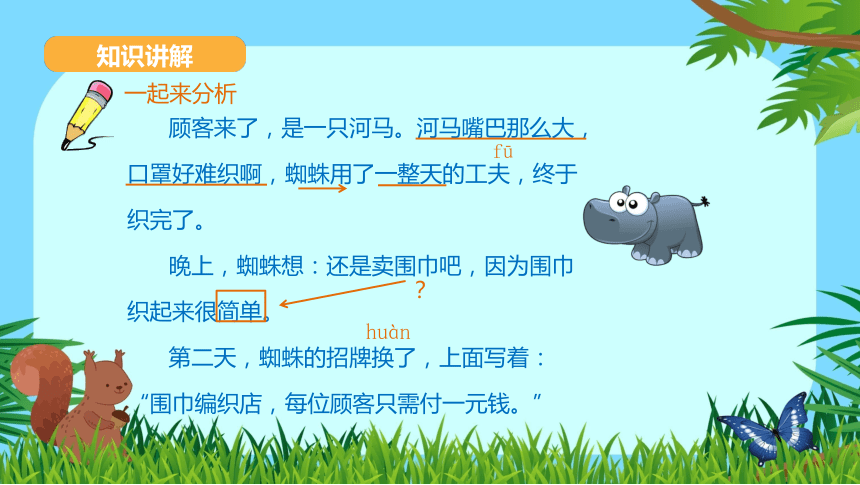 知识讲解

一起来分析

顾客来了，是一只河马。河马嘴巴那么大，口罩好难织啊，蜘蛛用了一整天的工夫，终于织完了。

fū

晚上，蜘蛛想：还是卖围巾吧，因为围巾织起来很简单。

?

huàn

第二天，蜘蛛的招牌换了，上面写着：“围巾编织店，每位顾客只需付一元钱。”